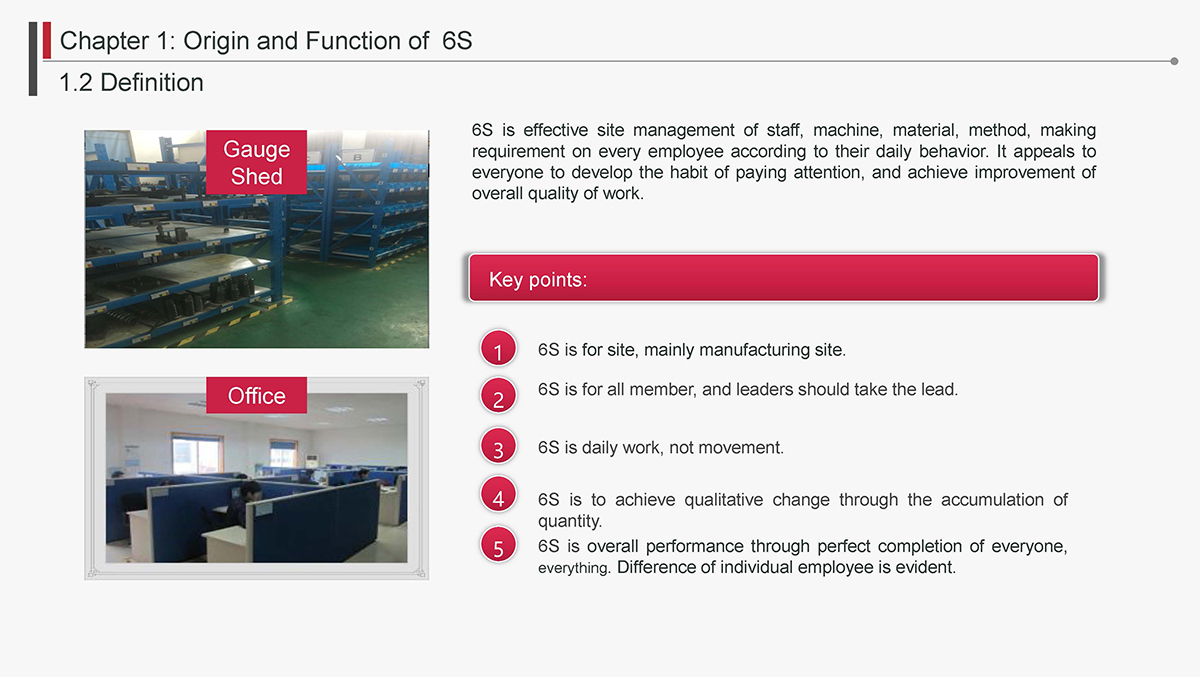 Chapter 1: Origin and Function of 6S

1.2 Definition

Gauge Shed

Office

6S is effective site management of staff, machine, material, method, making requirement on every employee according to their daily behavior. It appeals to everyone to develop the habit of paying attention, and achieve improvement of overall quality of work.

Key points:

1 6S is for site, mainly manufacturing site.

2 6S is for all member, and leaders should take the lead.

3 6S is daily work, not movement.

4 6S is to achieve qualitative change through the accumulation of quantity.

5 6S is overall performance through perfect completion of everyone, everything. Difference of individual employee is evident.